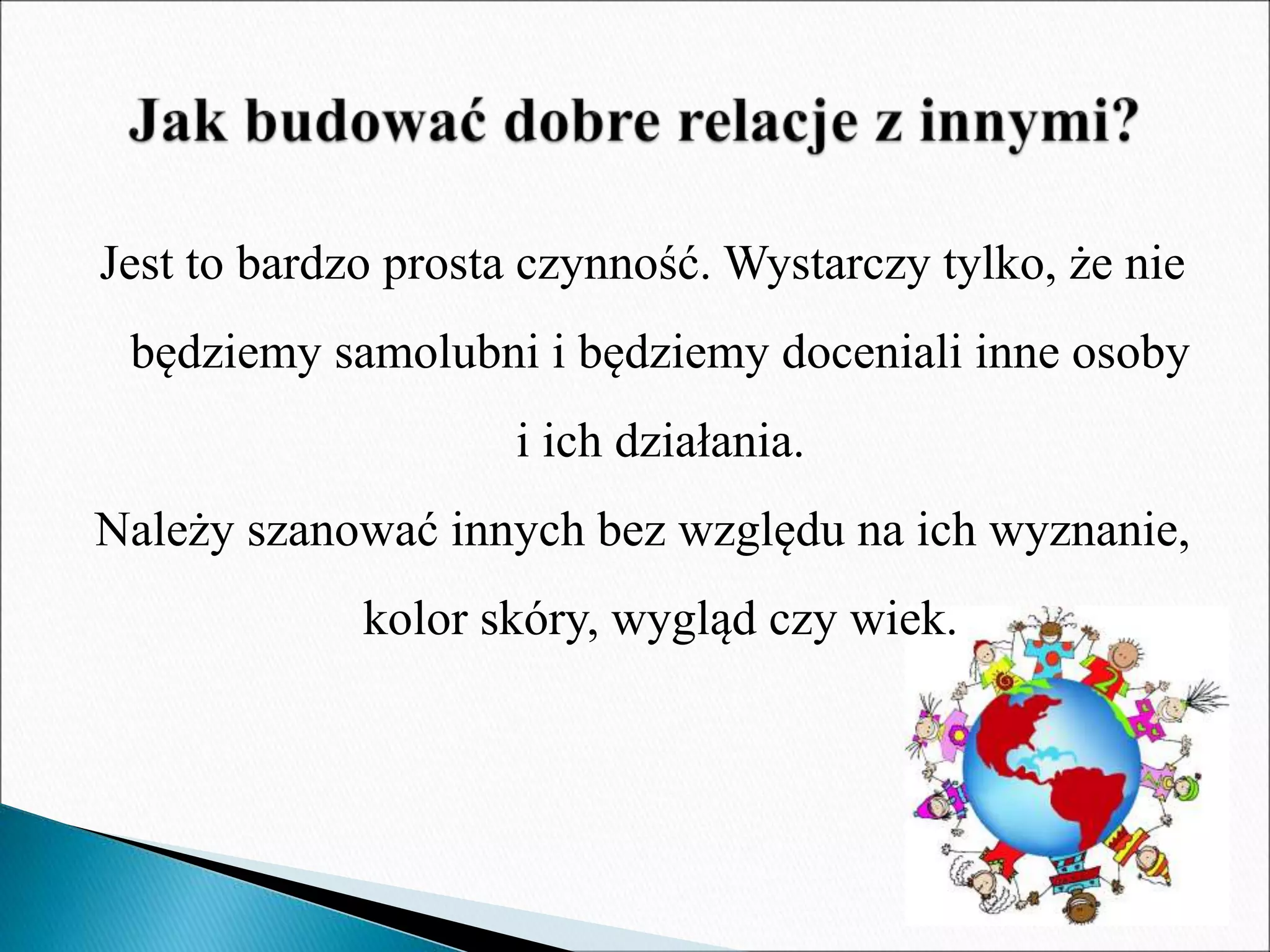 Jak budować dobre relacje z innymi?

Jest to bardzo prosta czynność. Wystarczy tylko, że nie będziemy samolubni i będziemy doceniali inne osoby i ich działania.

Należy szanować innych bez względu na ich wyznanie, kolor skóry, wygląd czy wiek.